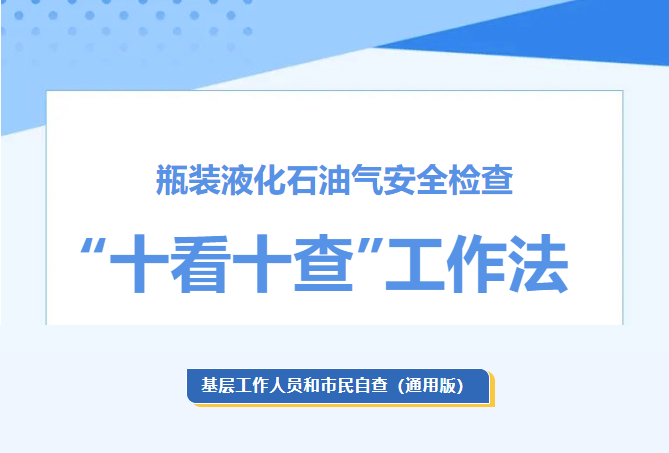 瓶装液化石油气安全检查

“十看十查”工作法

基层工作人员和市民自查（通用版）